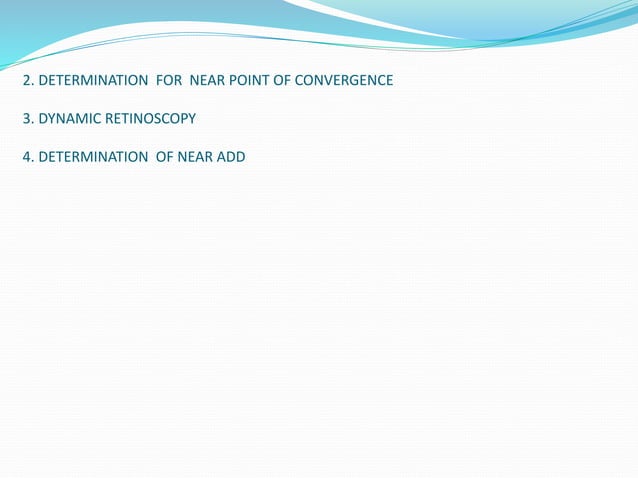 2. DETERMINATION FOR NEAR POINT OF CONVERGENCE

3. DYNAMIC RETINOSCOPY

4. DETERMINATION OF NEAR ADD